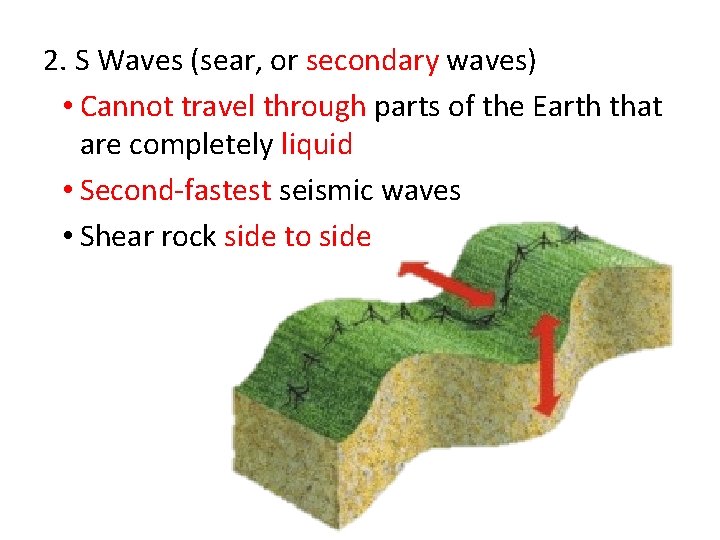 2. S Waves (sear, or secondary waves)

• Cannot travel through parts of the Earth that are completely liquid

• Second-fastest seismic waves

• Shear rock side to side